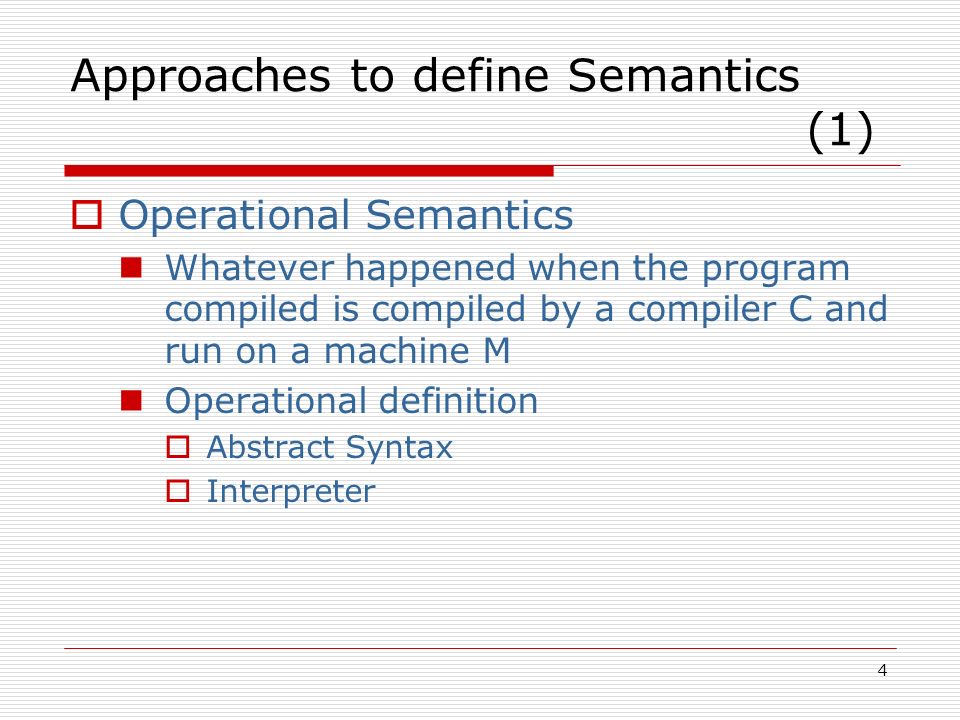 Approaches to define Semantics (1)

Operational Semantics

Whatever happened when the program compiled is compiled by a compiler C and run on a machine M

Operational definition

Abstract Syntax

Interpreter

4